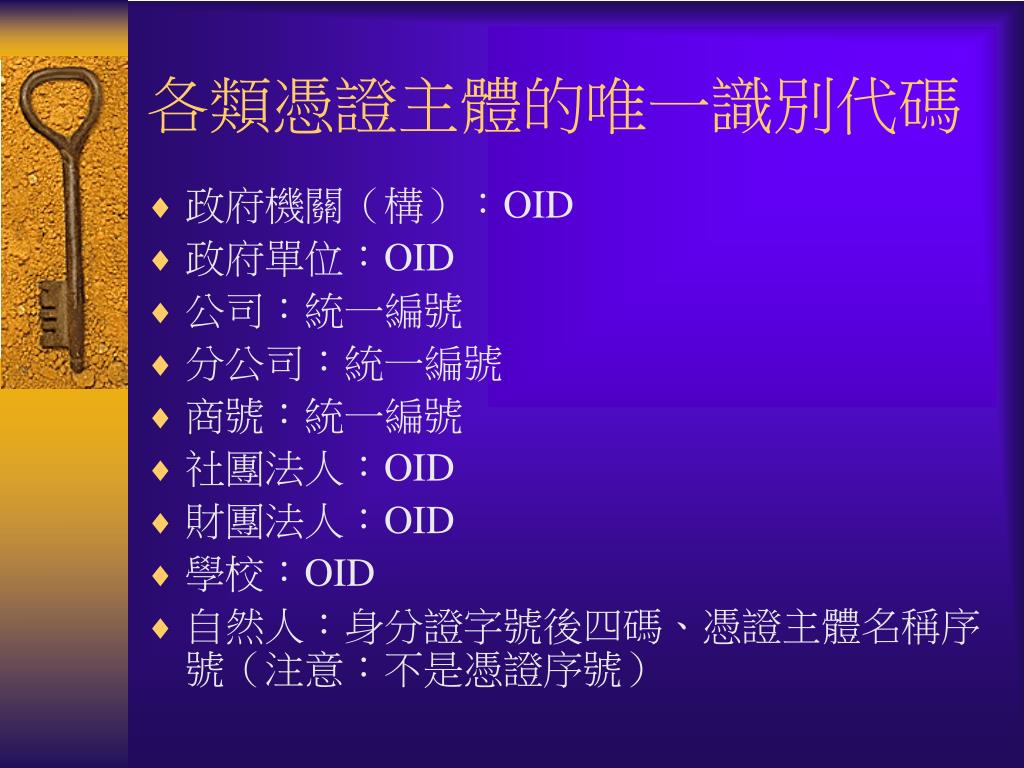 各類憑證主體的唯一識別代碼

♦ 政府機關（構）：OID
♦ 政府單位：OID
♦ 公司：統一編號
♦ 分公司：統一編號
♦ 商號：統一編號
♦ 社團法人：OID
♦ 財團法人：OID
♦ 學校：OID
♦ 自然人：身分證字號後四碼、憑證主體名稱序號（注意：不是憑證序號）